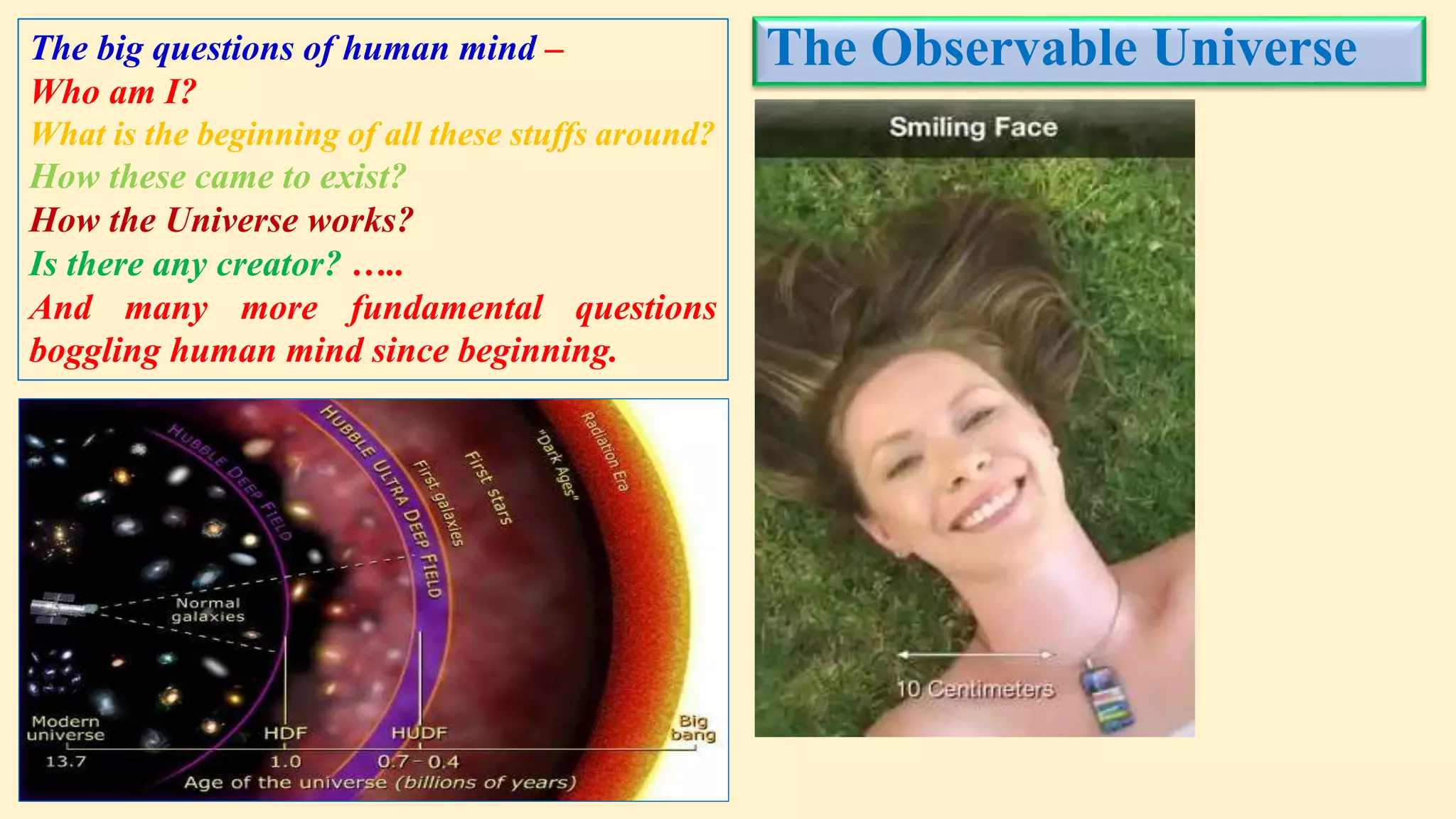 The big questions of human mind –
Who am I?
What is the beginning of all these stuffs around?
How these came to exist?
How the Universe works?
Is there any creator? …..
And many more fundamental questions boggling human mind since beginning.

HUBBLE DEEP FIELD
HUBBLE ULTRA DEEP FIELD
First galaxies
First stars
"Dark Ages"
Radiation Era
Normal galaxies
Modern universe
HDF
HUDF
Big bang
13.7
1.0
0.7 – 0.4
Age of the universe (billions of years)

The Observable Universe

Smiling Face
10 Centimeters